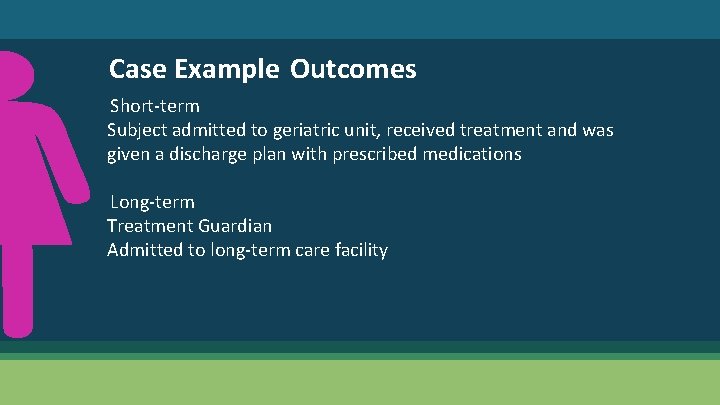 Case Example Outcomes

Short-term
Subject admitted to geriatric unit, received treatment and was given a discharge plan with prescribed medications

Long-term
Treatment Guardian
Admitted to long-term care facility